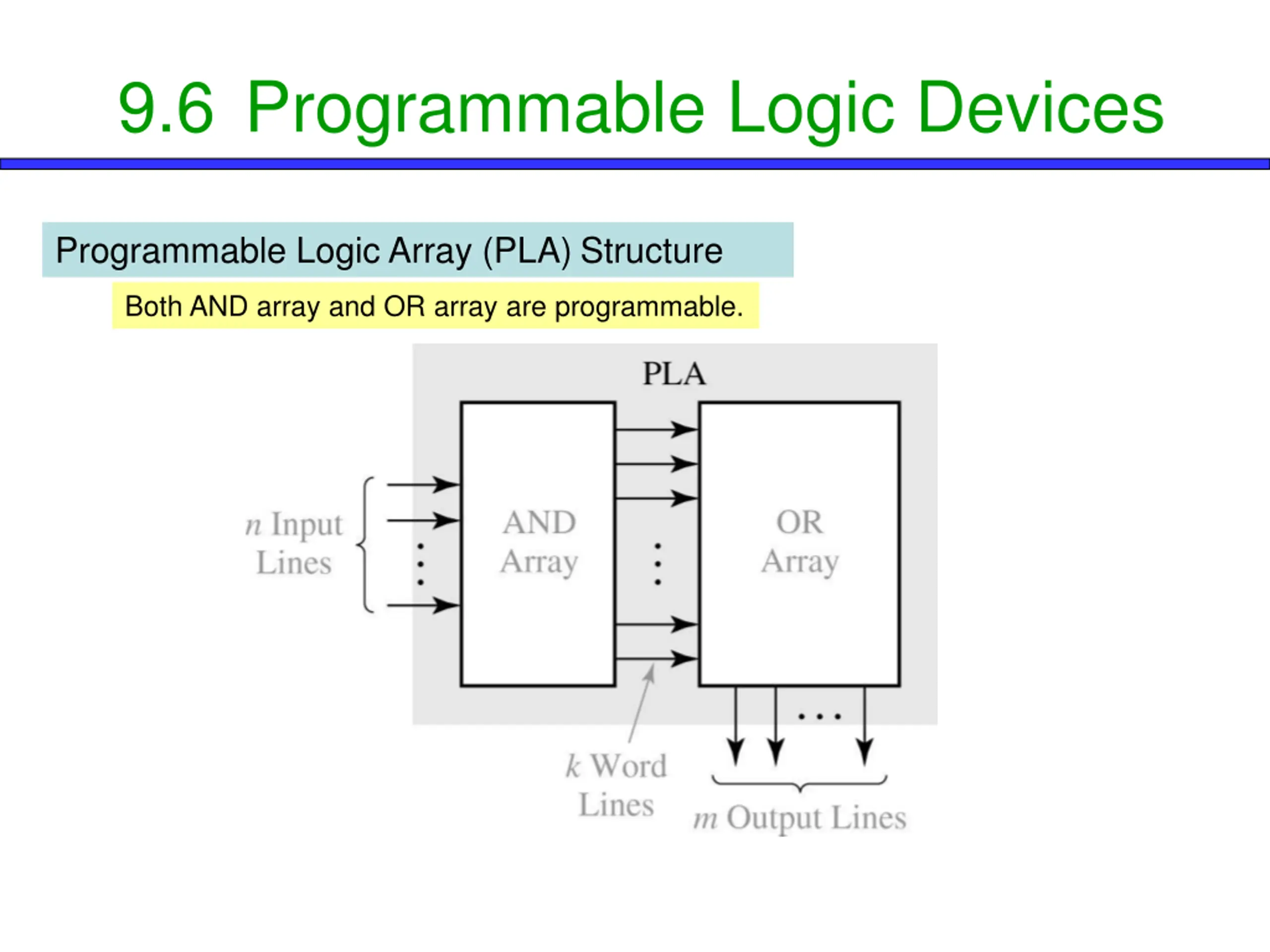 9.6 Programmable Logic Devices

Programmable Logic Array (PLA) Structure

Both AND array and OR array are programmable.

PLA

$n$ Input Lines

AND Array

OR Array

$k$ Word Lines

$m$ Output Lines